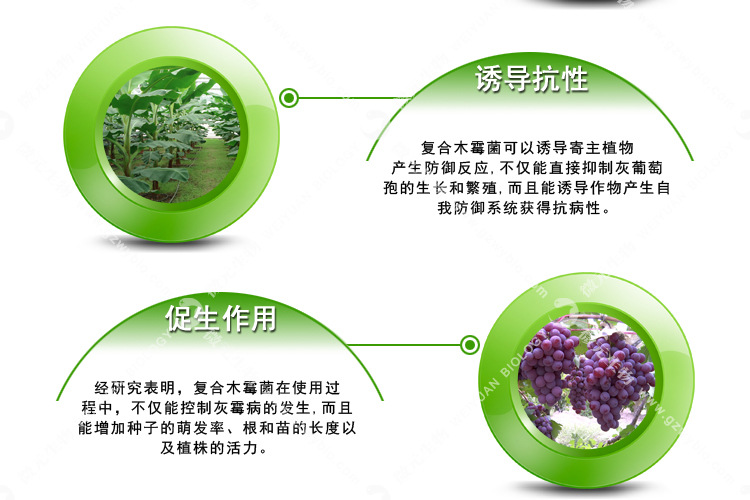 诱导抗性

复合木霉菌可以诱导寄主植物产生防御反应，不仅能直接抑制灰葡萄孢的生长和繁殖，而且能诱导作物产生自我防御系统获得抗病性。

促生作用

经研究表明，复合木霉菌在使用过程中，不仅能控制灰霉病的发生，而且能增加种子的萌发率、根和苗的长度以及植株的活力。